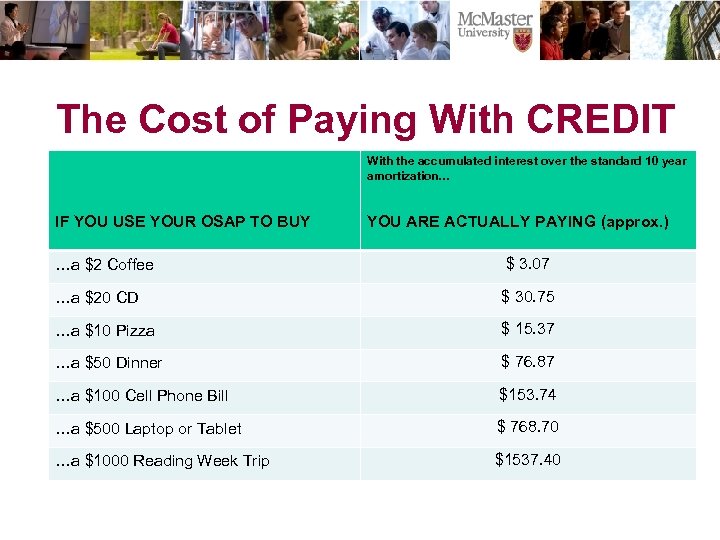 McMaster University

The Cost of Paying With CREDIT

| IF YOU USE YOUR OSAP TO BUY | With the accumulated interest over the standard 10 year amortization... YOU ARE ACTUALLY PAYING (approx.) |
|---|---|
| ...a \$2 Coffee | \$ 3.07 |
| ...a \$20 CD | \$ 30.75 |
| ...a \$10 Pizza | \$ 15.37 |
| ...a \$50 Dinner | \$ 76.87 |
| ...a \$100 Cell Phone Bill | \$153.74 |
| ...a \$500 Laptop or Tablet | \$ 768.70 |
| ...a \$1000 Reading Week Trip | \$1537.40 |